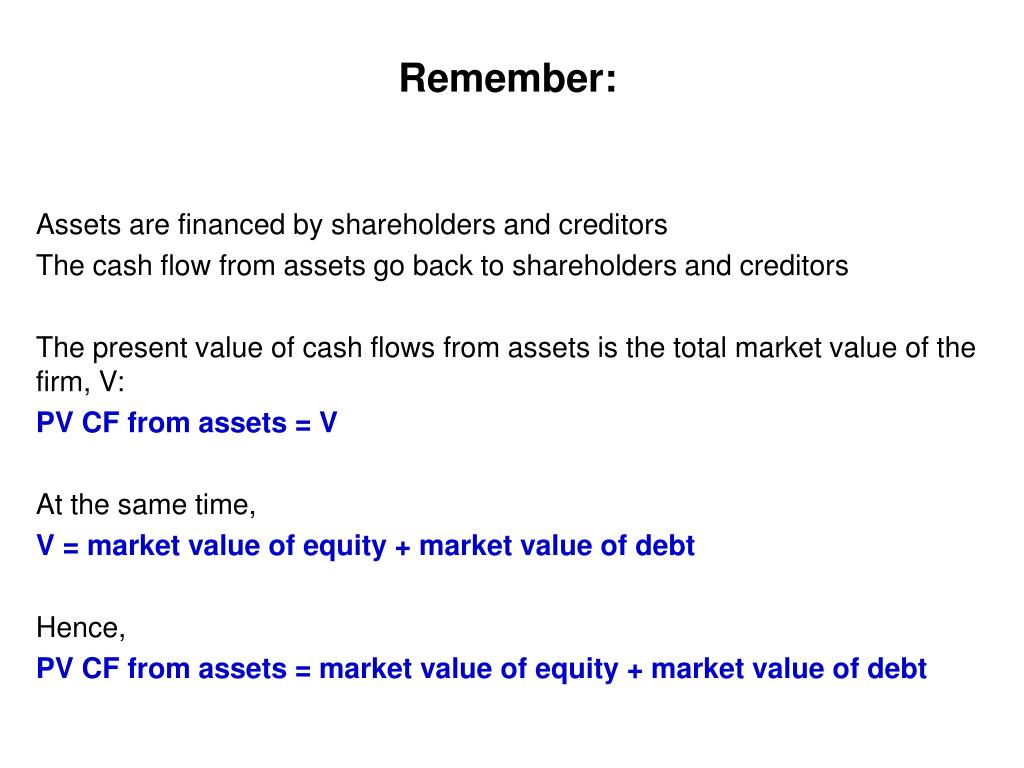 Remember:

Assets are financed by shareholders and creditors
The cash flow from assets go back to shareholders and creditors

The present value of cash flows from assets is the total market value of the firm, V:
PV CF from assets = V

At the same time,
V = market value of equity + market value of debt

Hence,
PV CF from assets = market value of equity + market value of debt